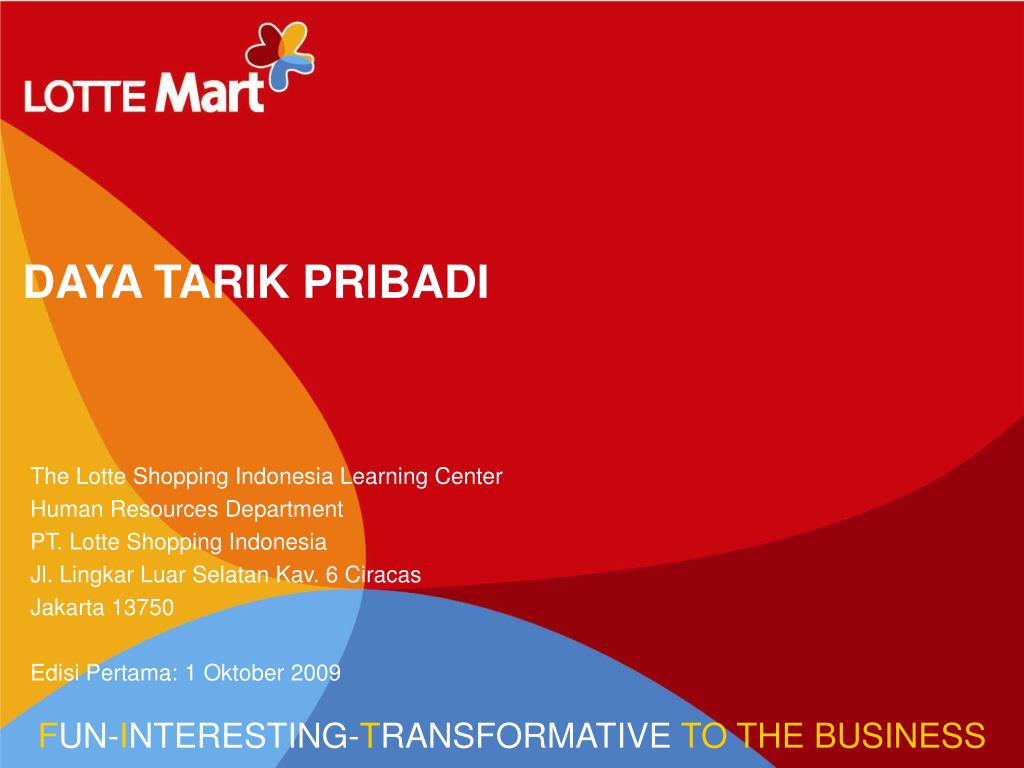 LOTTE Mart

DAYA TARIK PRIBADI

The Lotte Shopping Indonesia Learning Center
Human Resources Department
PT. Lotte Shopping Indonesia
Jl. Lingkar Luar Selatan Kav. 6 Ciracas
Jakarta 13750

Edisi Pertama: 1 Oktober 2009

FUN-INTERESTING-TRANSFORMATIVE TO THE BUSINESS